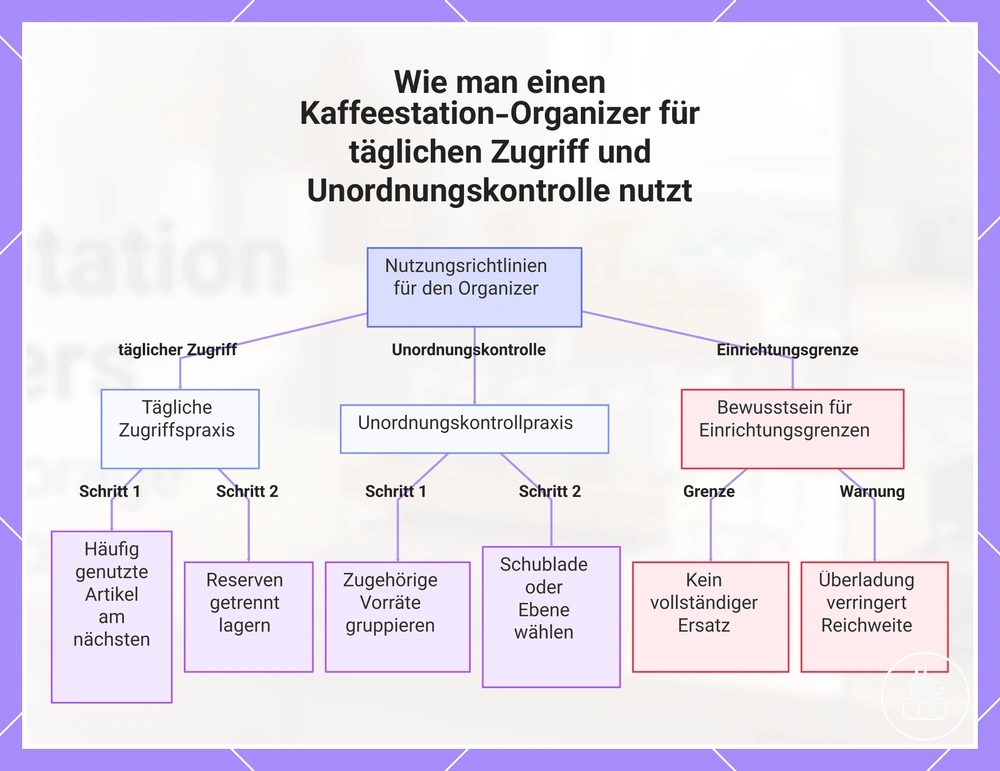 Wie man einen Kaffeestation-Organizer für täglichen Zugriff und Unordnungskontrolle nutzt

Nutzungsrichtlinien für den Organizer

täglicher Zugriff

Unordnungskontrolle

Einrichtungsgrenze

Tägliche Zugriffspraxis

Unordnungskontrollpraxis

Bewusstsein für Einrichtungsgrenzen

Schritt 1

Schritt 2

Schritt 1

Schritt 2

Grenze

Warnung

Häufig genutzte Artikel am nächsten

Reserven getrennt lagern

Zugehörige Vorräte gruppieren

Schublade oder Ebene wählen

Kein vollständiger Ersatz

Überladung verringert Reichweite